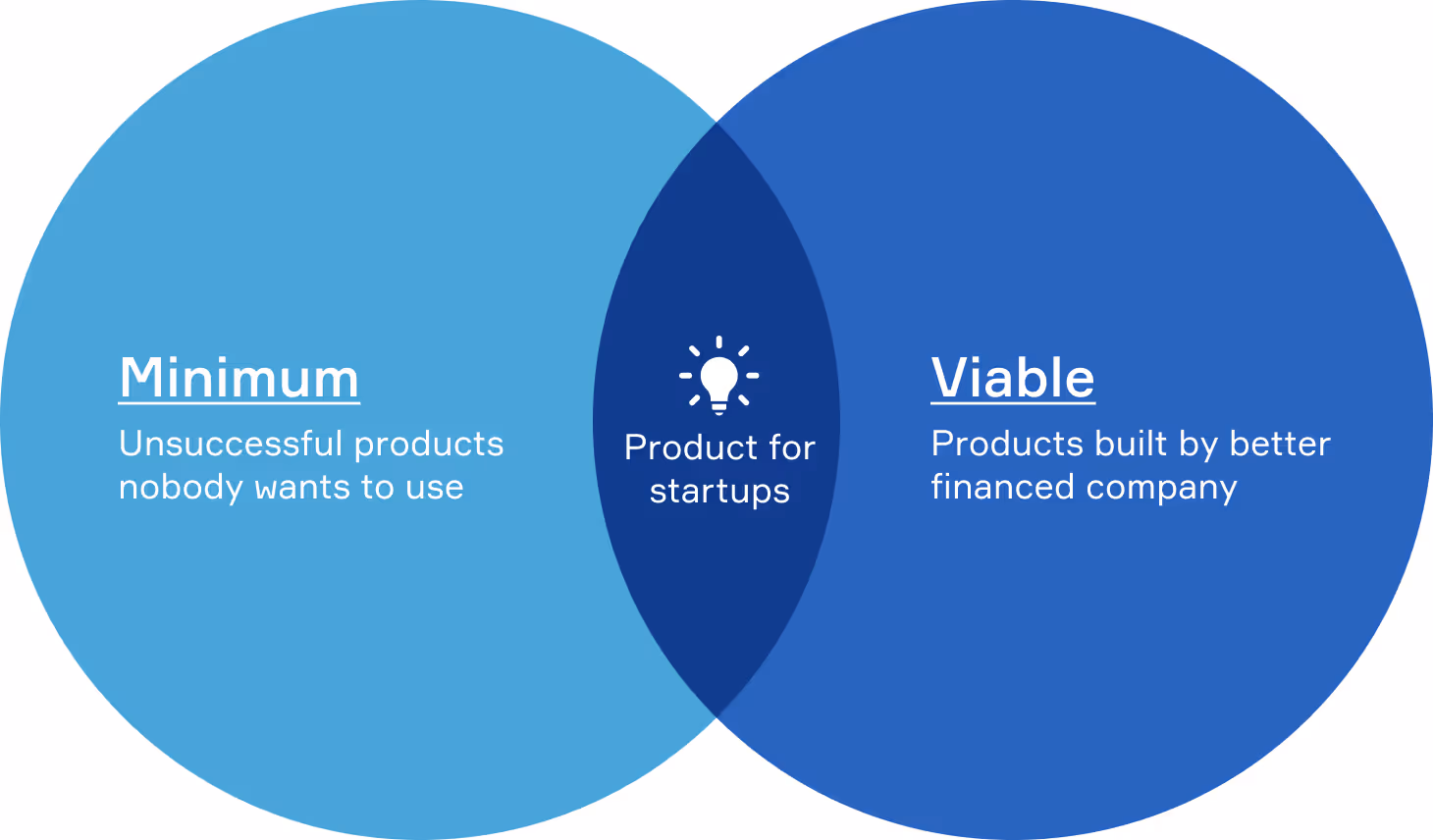 Minimum
Unsuccessful products nobody wants to use

Product for startups

Viable
Products built by better financed company